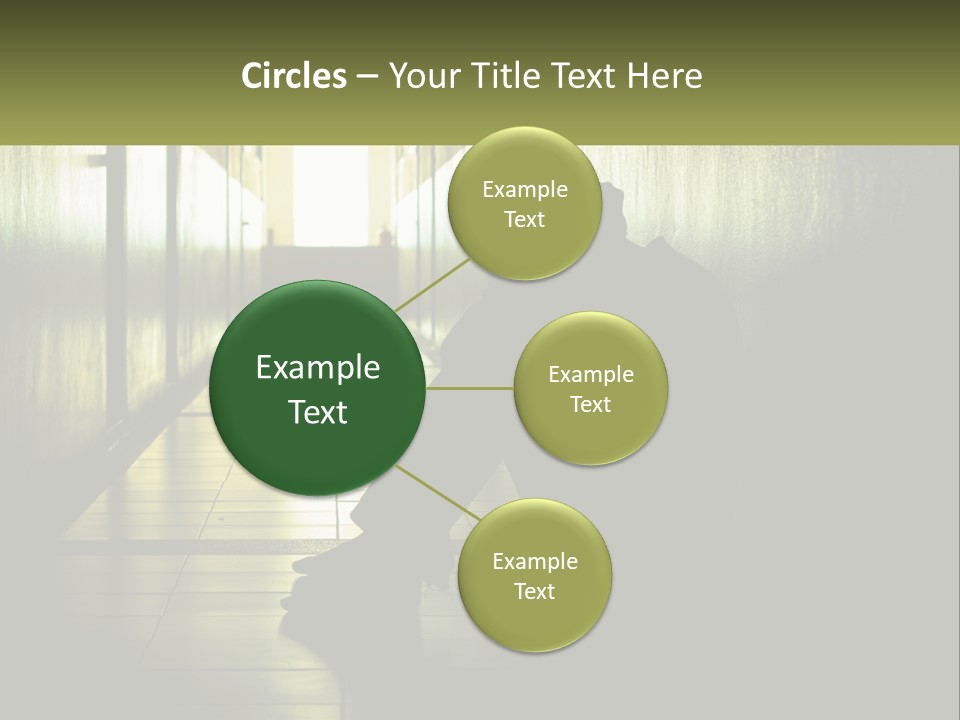 Circles – Your Title Text Here

Example Text

Example Text

Example Text

Example Text